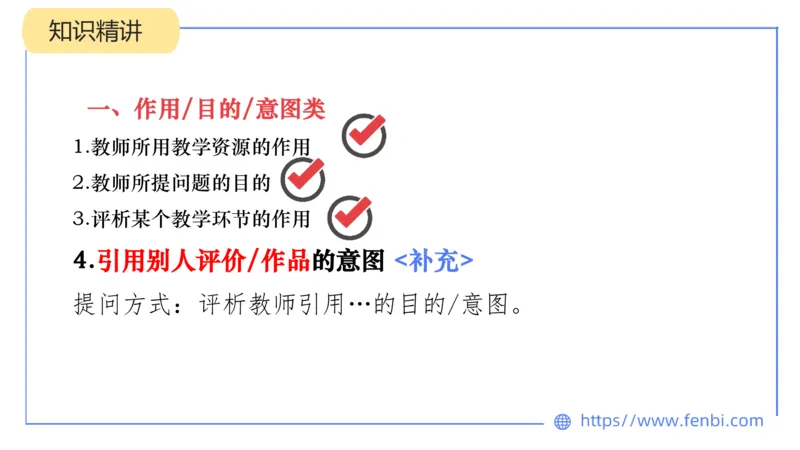 知识精讲

一、作用/目的/意图类

1.教师所用教学资源的作用

2.教师所提问题的目的

3.评析某个教学环节的作用

4.引用别人评价/作品的意图 <补充>

提问方式：评析教师引用…的目的/意图。

https://www.fenbi.com